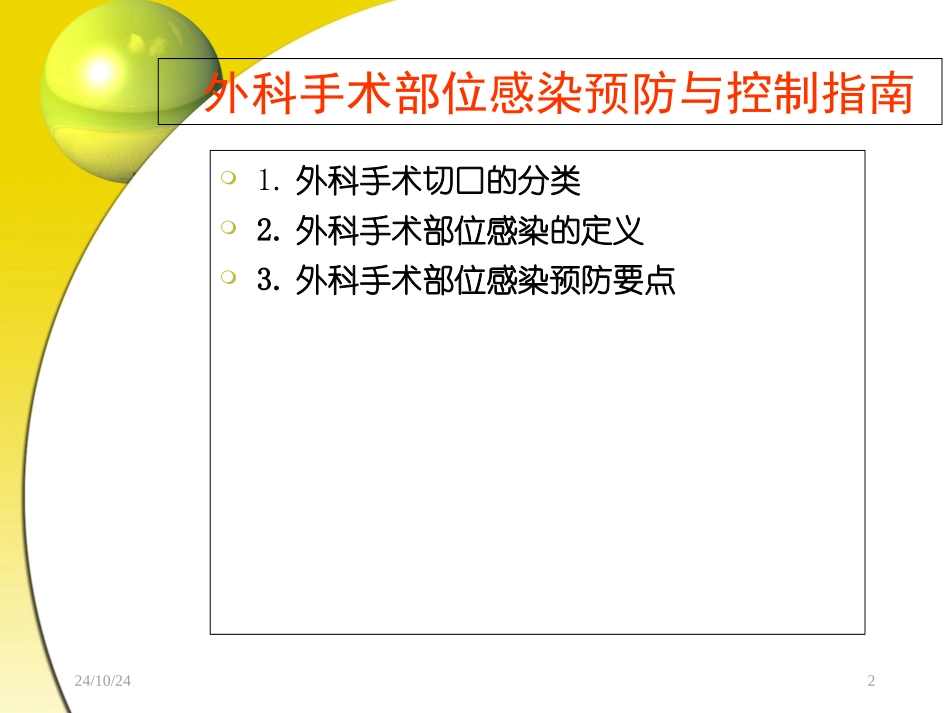 外科手术部位感染预防与控制指南

1. 外科手术切口的分类
2. 外科手术部位感染的定义
3. 外科手术部位感染预防要点

24/10/24

2